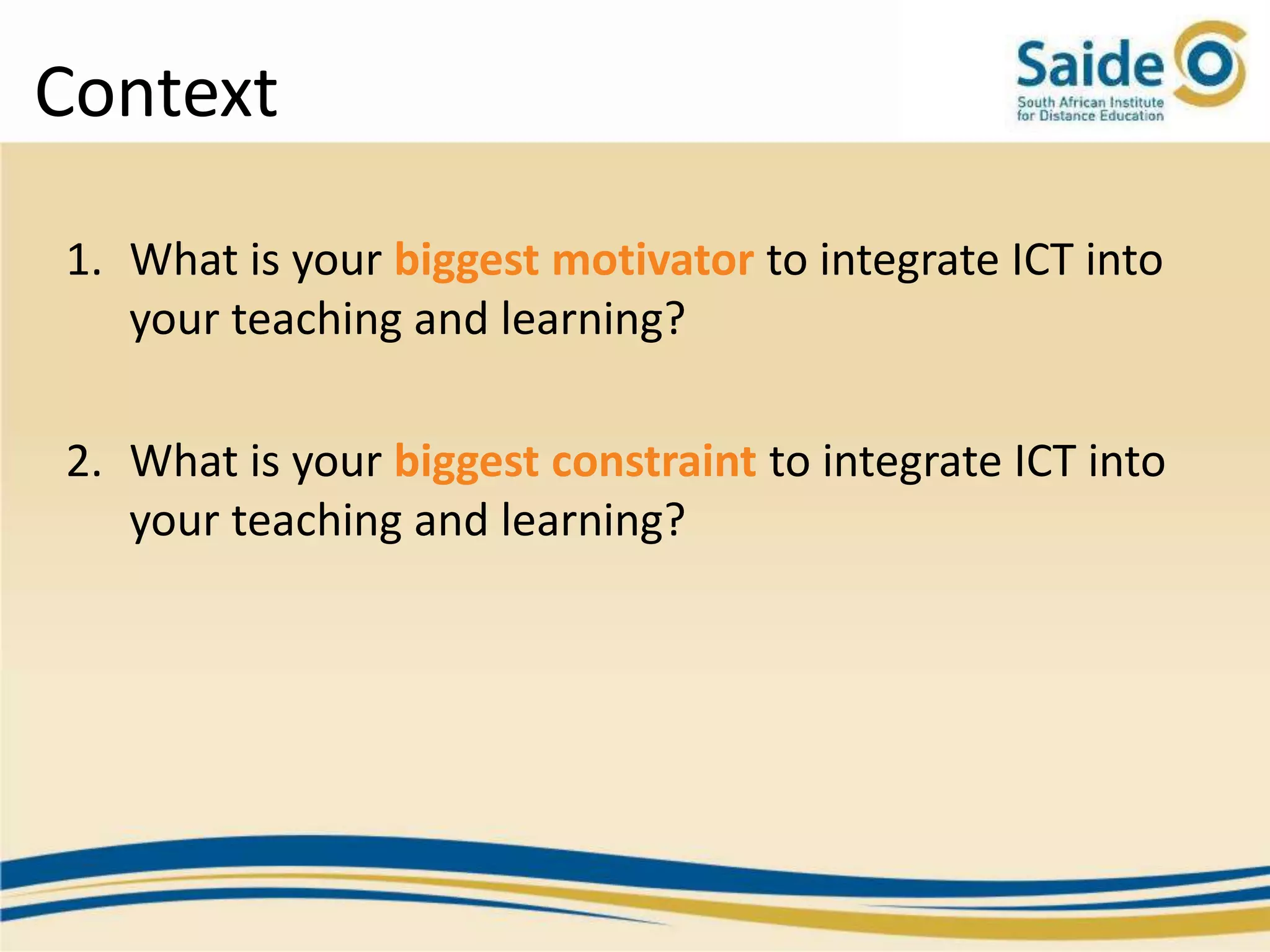 Context

Saide
South African Institute for Distance Education

1. What is your biggest motivator to integrate ICT into your teaching and learning?

2. What is your biggest constraint to integrate ICT into your teaching and learning?